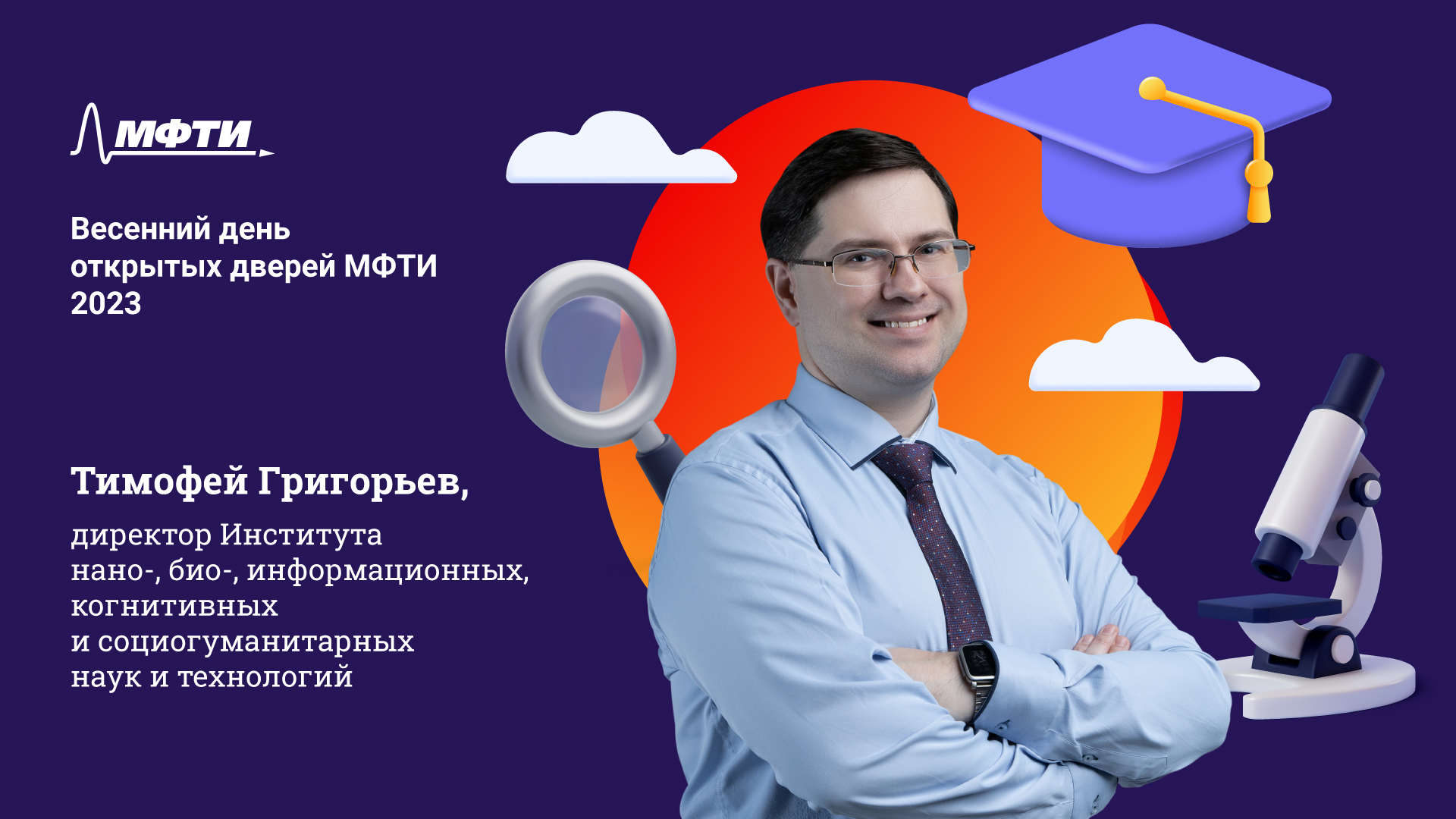 МФТИ

Весенний день открытых дверей МФТИ 2023

Тимофей Григорьев,

директор Института нано-, био-, информационных, когнитивных и социогуманитарных наук и технологий